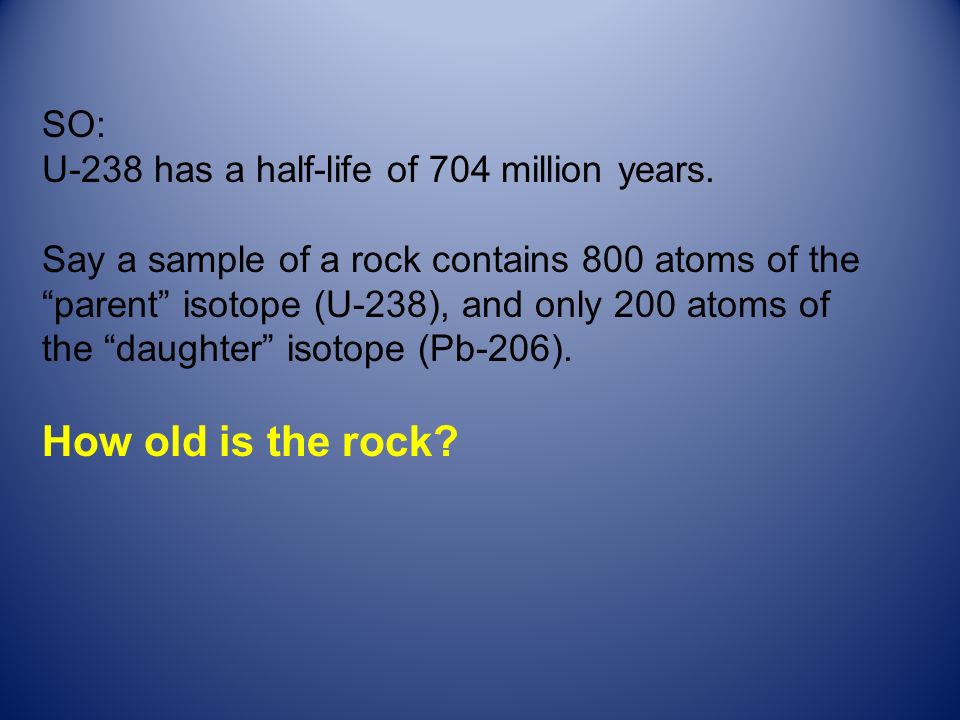 SO:
U-238 has a half-life of 704 million years.

Say a sample of a rock contains 800 atoms of the “parent” isotope (U-238), and only 200 atoms of the “daughter” isotope (Pb-206).

How old is the rock?